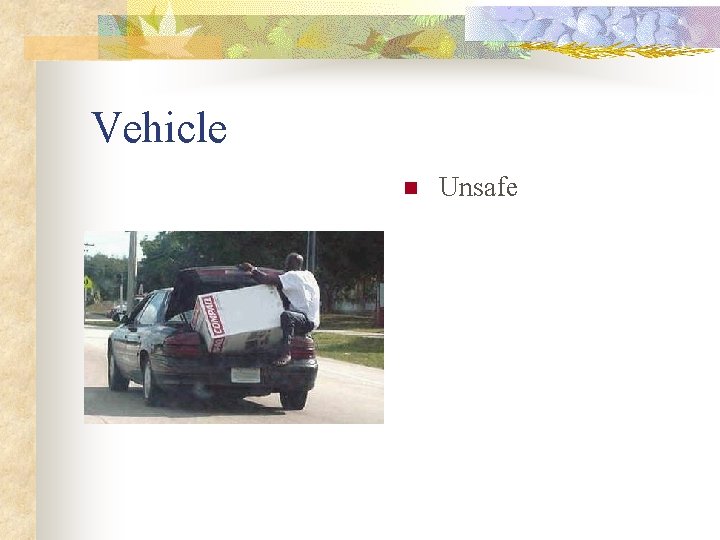 Vehicle

Unsafe

COMPAQ